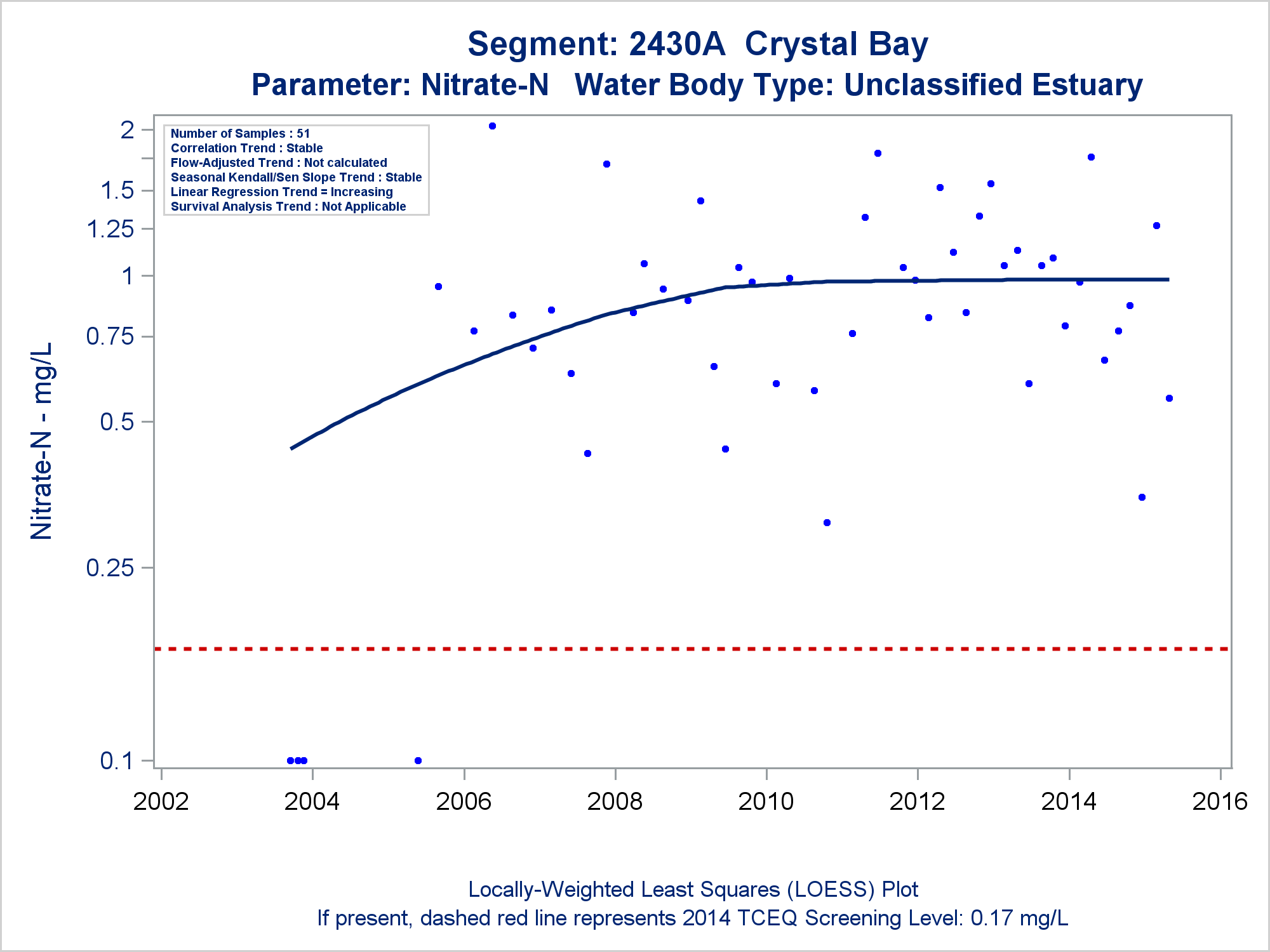 Segment: 2430A Crystal Bay
Parameter: Nitrate-N Water Body Type: Unclassified Estuary

Number of Samples : 51
Correlation Trend : Stable
Flow-Adjusted Trend : Not calculated
Seasonal Kendall/Sen Slope Trend : Stable
Linear Regression Trend = Increasing
Survival Analysis Trend : Not Applicable

Nitrate-N - mg/L

2
1.5
1.25
1
0.75
0.5
0.25
0.1

2002
2004
2006
2008
2010
2012
2014
2016

Locally-Weighted Least Squares (LOESS) Plot
If present, dashed red line represents 2014 TCEQ Screening Level: 0.17 mg/L